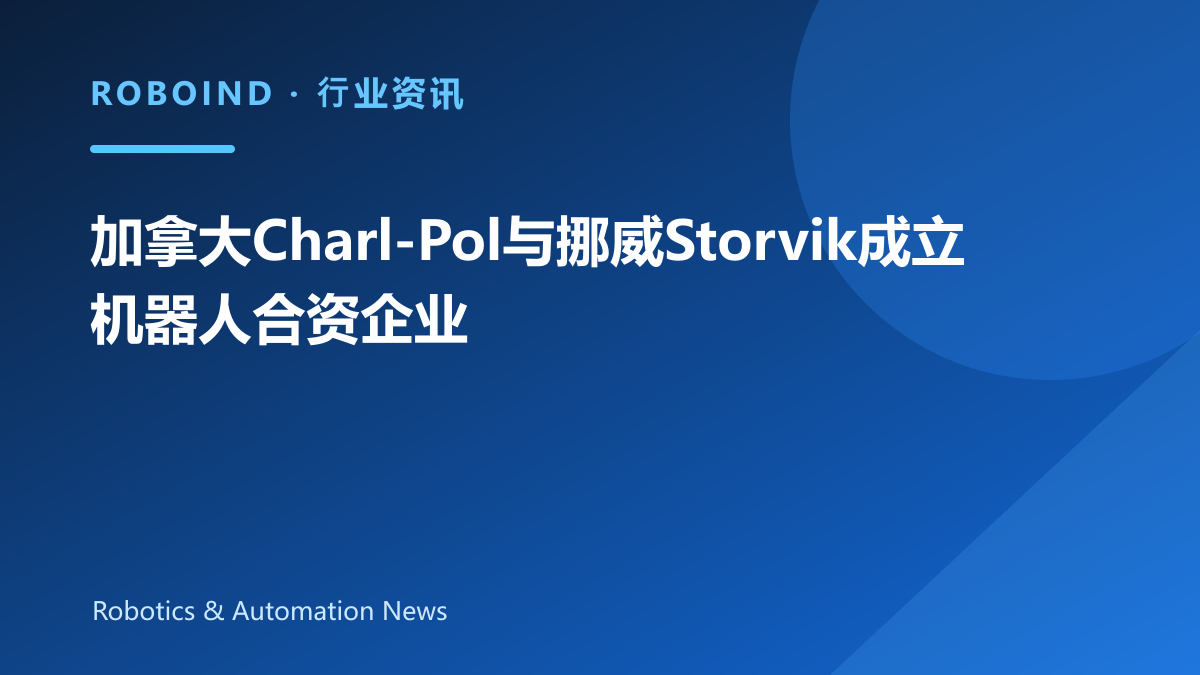 ROBOIND · 行业资讯

加拿大Charl-Pol与挪威Storvik成立
机器人合资企业

Robotics & Automation News